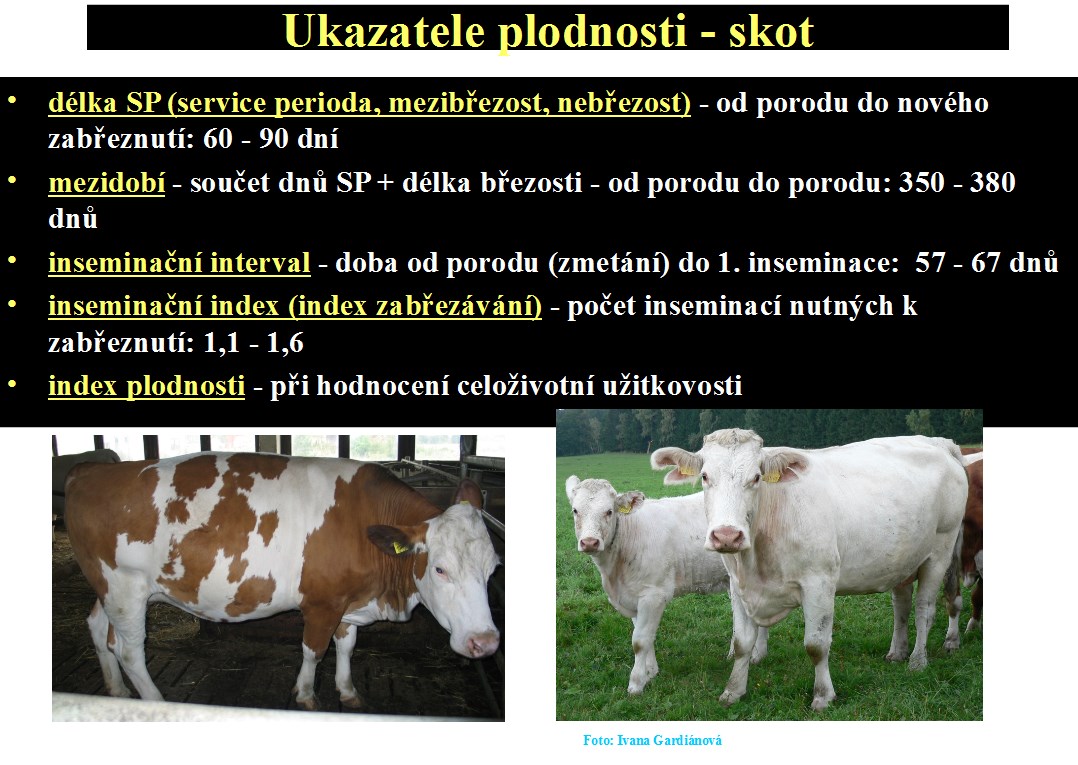 Ukazatele plodnosti - skot

• délka SP (service perioda, mezibřezost, nebřezost) - od porodu do nového zabřeznutí: 60 - 90 dní
• mezidobí - součet dnů SP + délka březosti - od porodu do porodu: 350 - 380 dnů
• inseminační interval - doba od porodu (zmetání) do 1. inseminace: 57 - 67 dnů
• inseminační index (index zabřezávání) - počet inseminací nutných k zabřeznutí: 1,1 - 1,6
• index plodnosti - při hodnocení celoživotní užitkovosti

Foto: Ivana Gardiánová